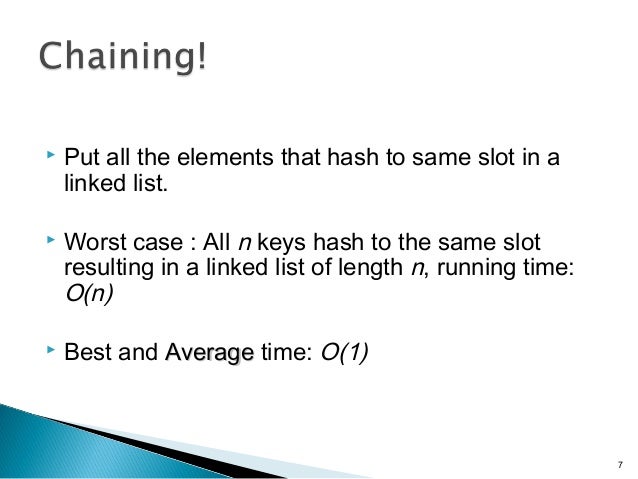 Chaining!

Put all the elements that hash to same slot in a linked list.

Worst case : All $n$ keys hash to the same slot resulting in a linked list of length $n$, running time: $O(n)$

Best and Average time: $O(1)$

7